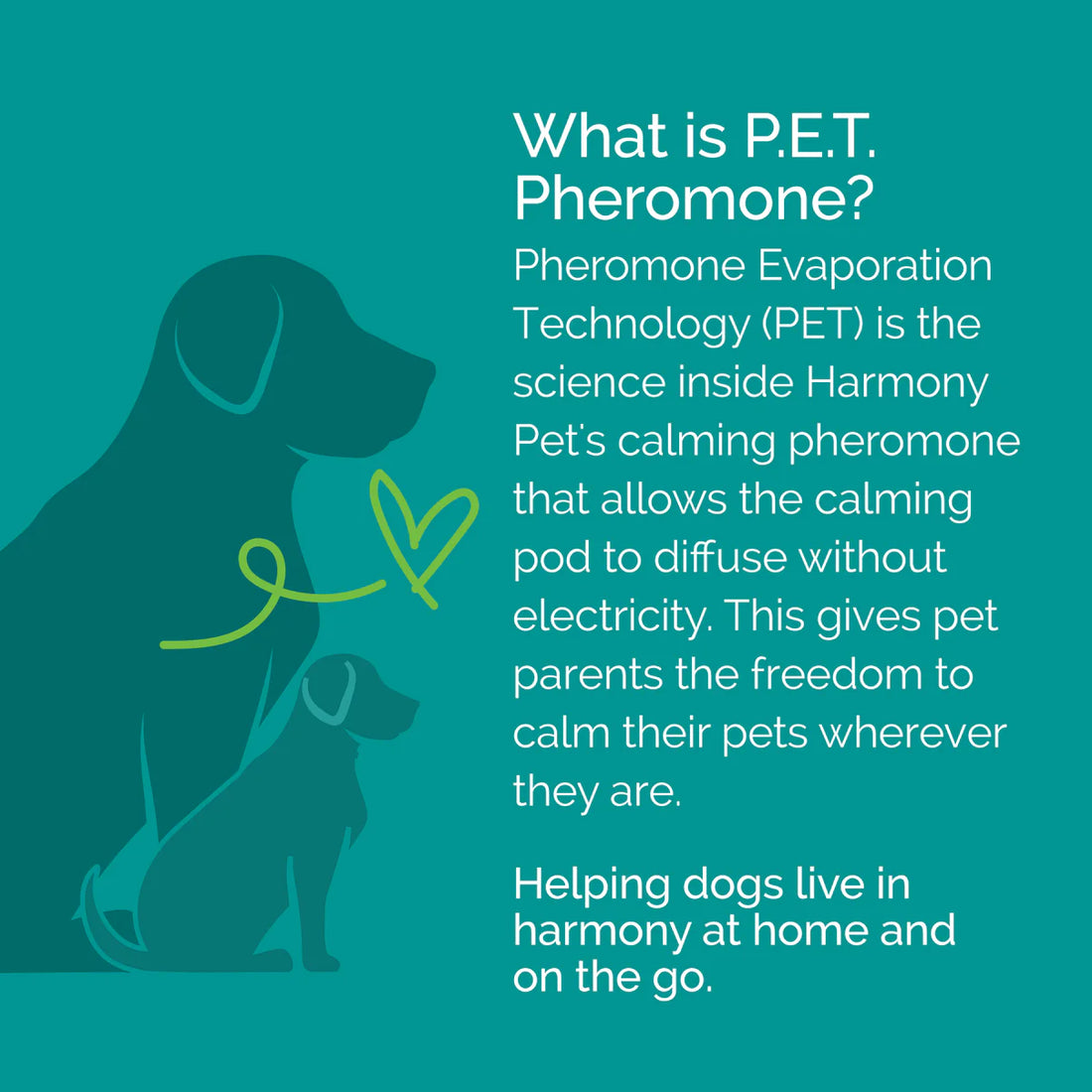 What is P.E.T. Pheromone?

Pheromone Evaporation Technology (PET) is the science inside Harmony Pet's calming pheromone that allows the calming pod to diffuse without electricity. This gives pet parents the freedom to calm their pets wherever they are.

Helping dogs live in harmony at home and on the go.